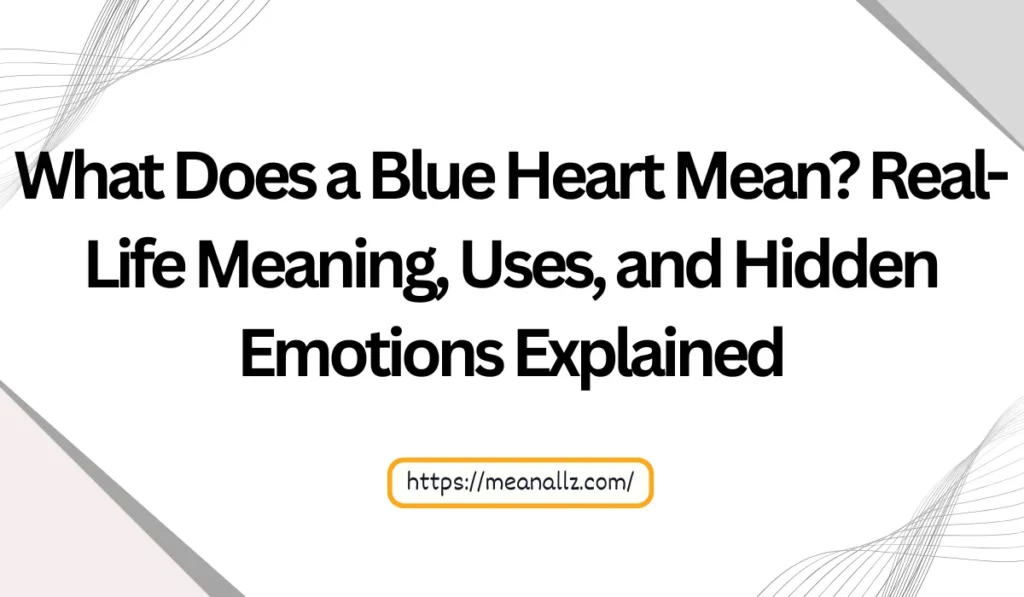 What Does a Blue Heart Mean? Real-Life Meaning, Uses, and Hidden Emotions Explained

https://meanallz.com/